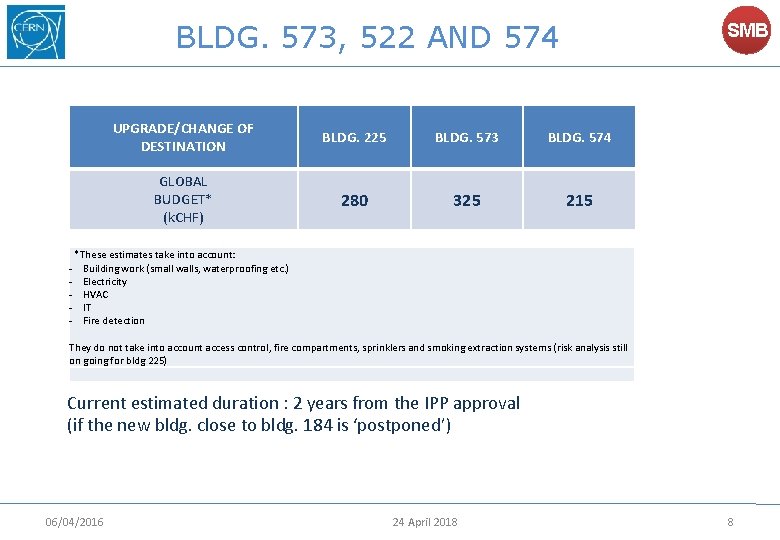 CERN

BLDG. 573, 522 AND 574

SMB

| UPGRADE/CHANGE OF DESTINATION | BLDG. 225 | BLDG. 573 | BLDG. 574 |
|---|---|---|---|
| GLOBAL BUDGET* (kCHF) | 280 | 325 | 215 |

*These estimates take into account:
- Building work (small walls, waterproofing etc.)
- Electricity
- HVAC
- IT
- Fire detection

They do not take into account access control, fire compartments, sprinklers and smoking extraction systems (risk analysis still on going for bldg 225)

Current estimated duration : 2 years from the IPP approval
(if the new bldg. close to bldg. 184 is 'postponed')

06/04/2016

24 April 2018

8